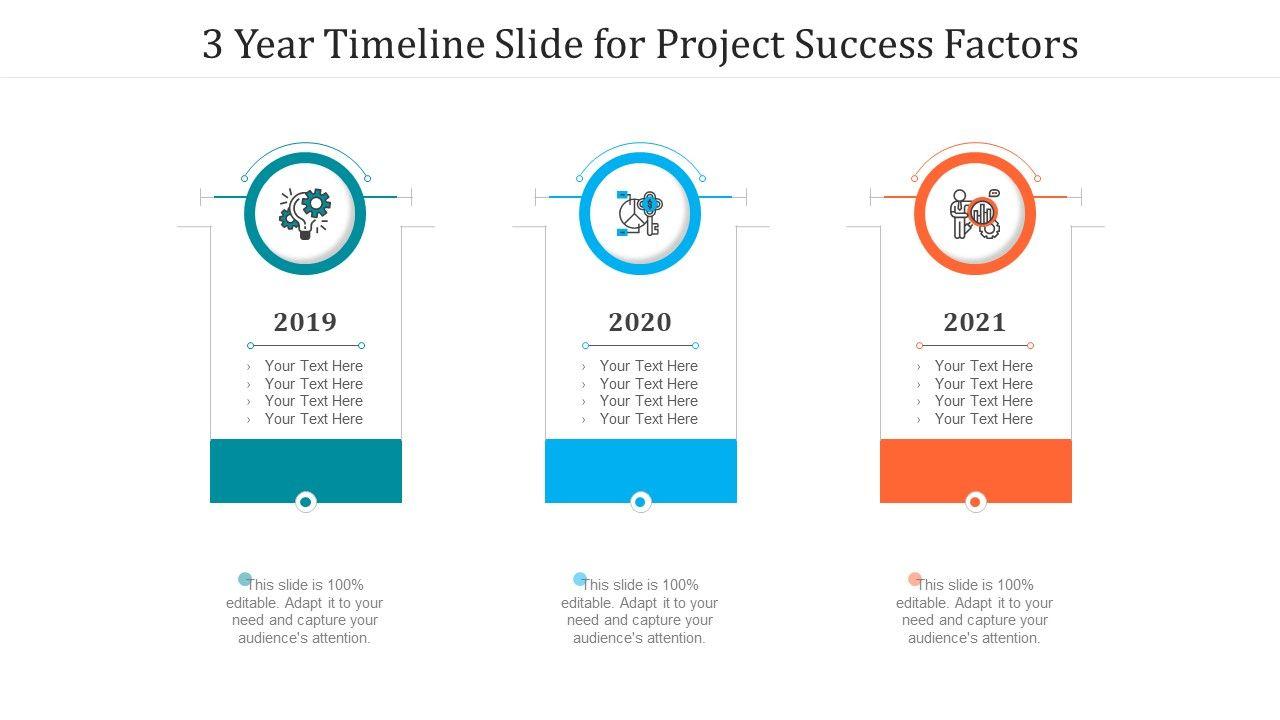 3 Year Timeline Slide for Project Success Factors

2019

› Your Text Here
› Your Text Here
› Your Text Here
› Your Text Here

This slide is 100% editable. Adapt it to your need and capture your audience's attention.

2020

› Your Text Here
› Your Text Here
› Your Text Here
› Your Text Here

This slide is 100% editable. Adapt it to your need and capture your audience's attention.

2021

› Your Text Here
› Your Text Here
› Your Text Here
› Your Text Here

This slide is 100% editable. Adapt it to your need and capture your audience's attention.